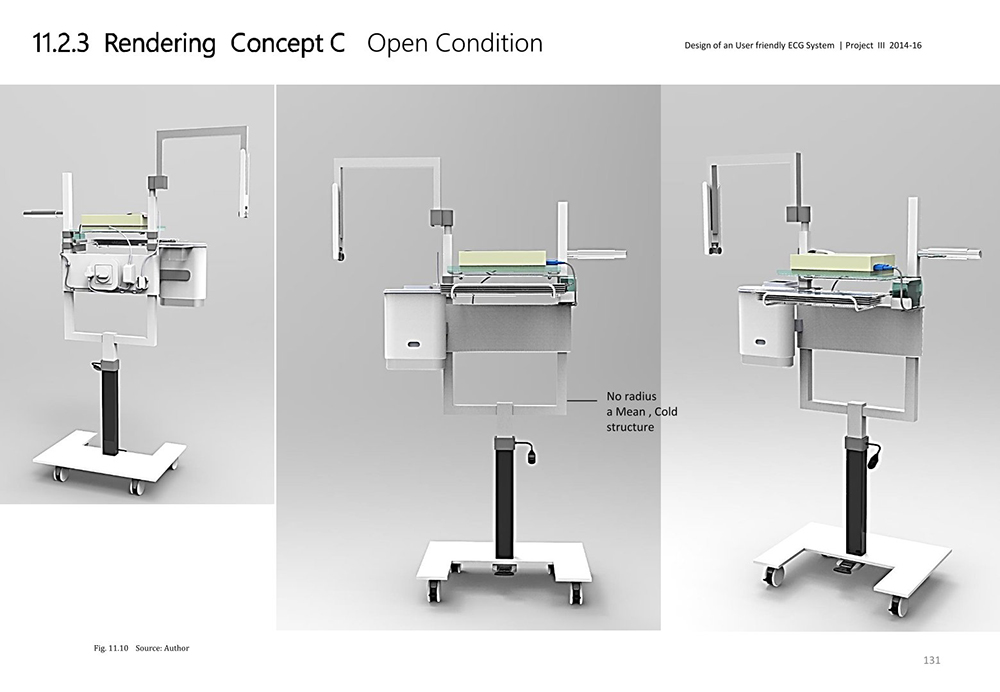 11.2.3 Rendering Concept C Open Condition

Design of an User friendly ECG System | Project III 2014-16

No radius
a Mean , Cold
structure

Fig. 11.10 Source: Author

131